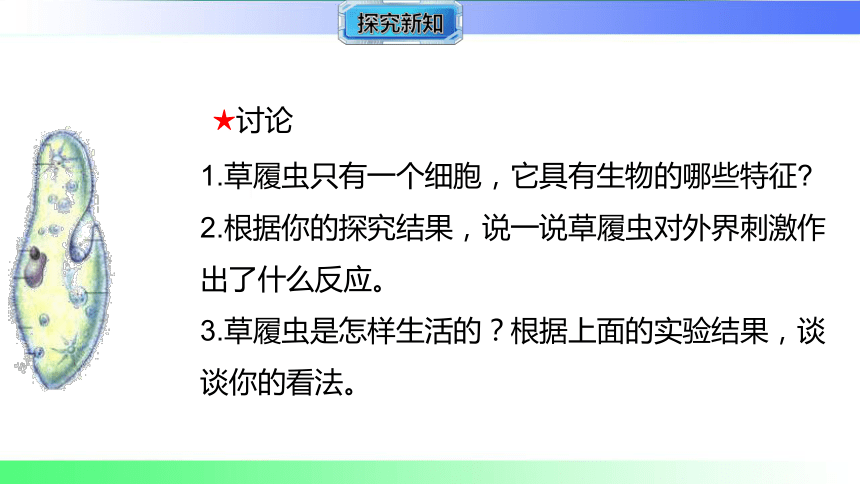 探究新知

★讨论

1.草履虫只有一个细胞，它具有生物的哪些特征?

2.根据你的探究结果，说一说草履虫对外界刺激作出了什么反应。

3.草履虫是怎样生活的？根据上面的实验结果，谈谈你的看法。